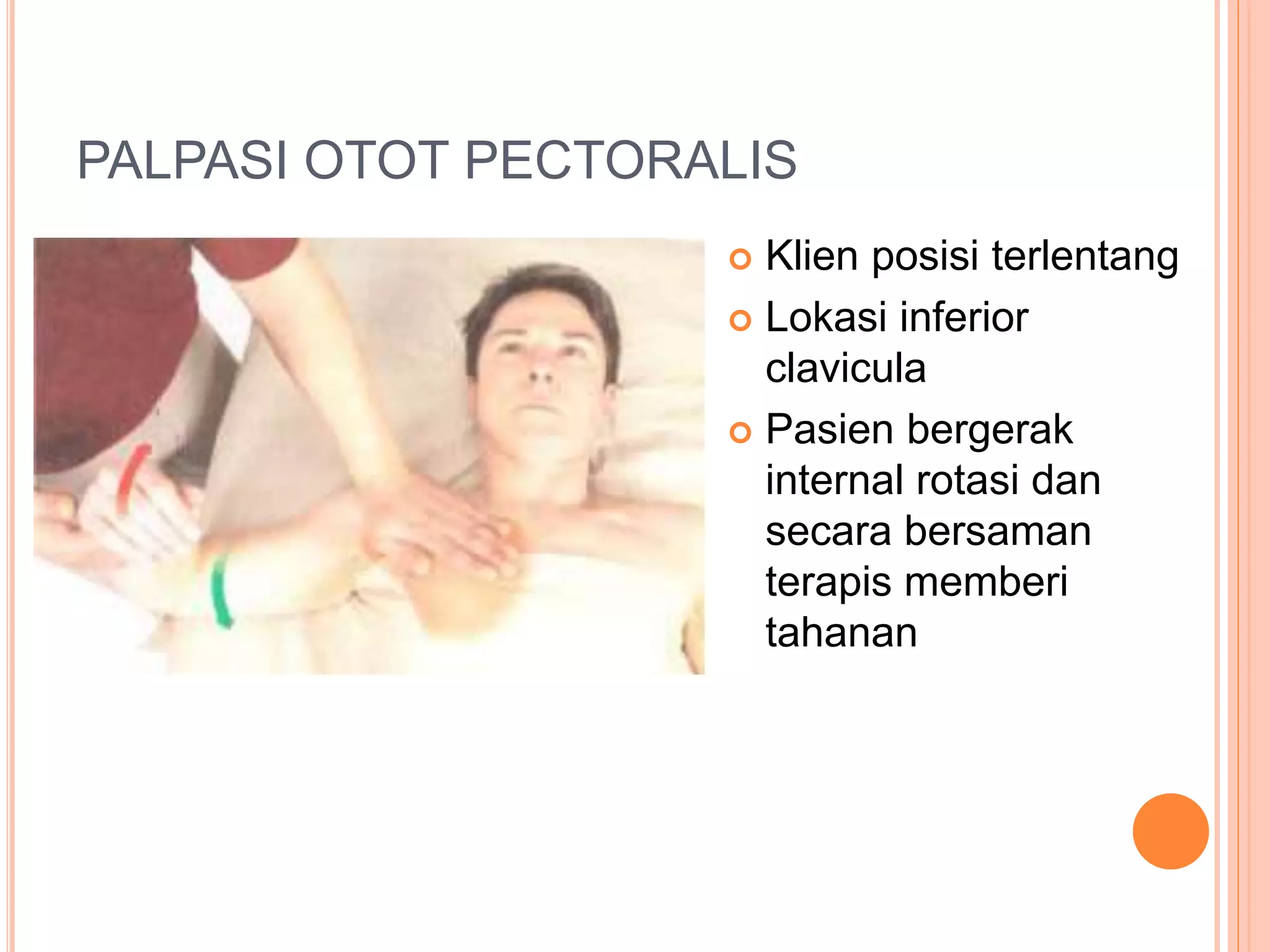 PALPASI OTOT PECTORALIS

Klien posisi terlentang

Lokasi inferior clavicula

Pasien bergerak internal rotasi dan secara bersaman terapis memberi tahanan